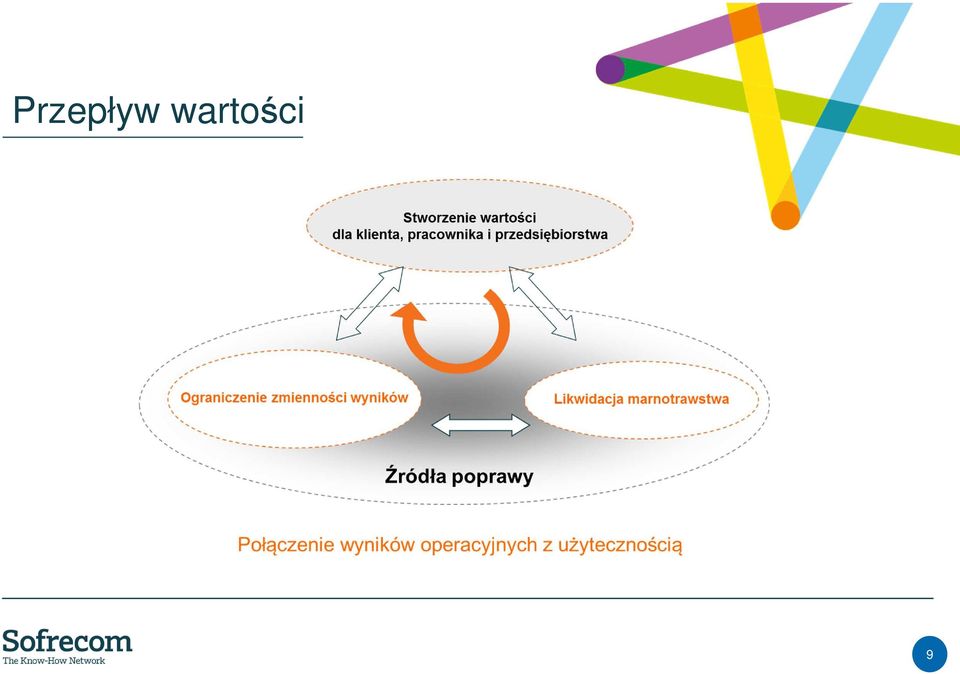 Przepływ wartości

Stworzenie wartości
dla klienta, pracownika i przedsiębiorstwa

Ograniczenie zmienności wyników

Likwidacja marnotrawstwa

Źródła poprawy

Połączenie wyników operacyjnych z użytecznością

Sofrecom
The Know-How Network

9